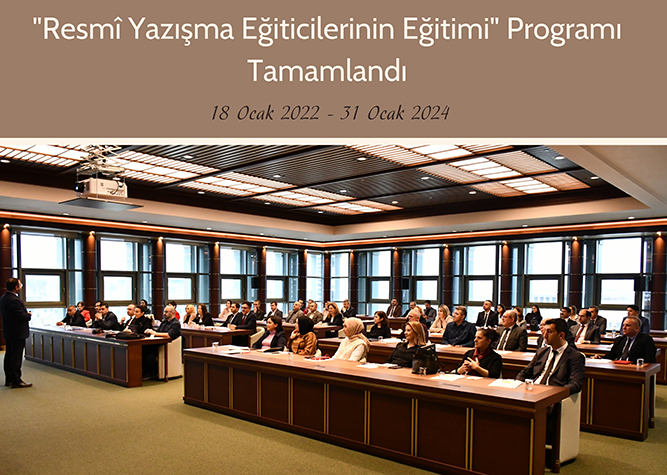 "Resmî Yazışma Eğiticilerinin Eğitimi" Programı Tamamlandı

18 Ocak 2022 - 31 Ocak 2024